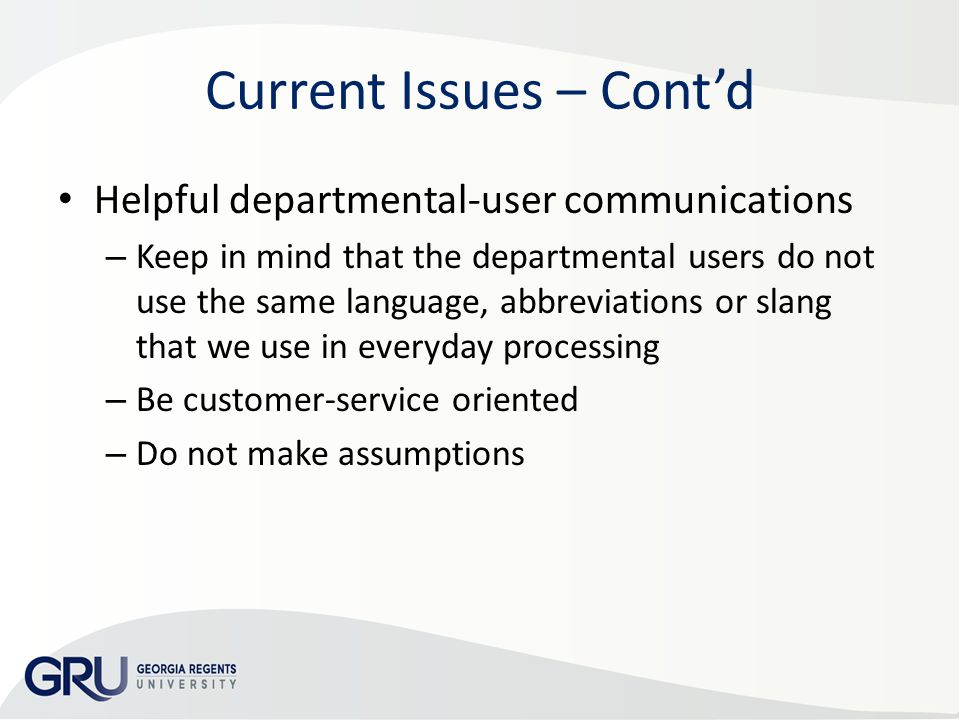 Current Issues – Cont’d

• Helpful departmental-user communications
– Keep in mind that the departmental users do not use the same language, abbreviations or slang that we use in everyday processing
– Be customer-service oriented
– Do not make assumptions

GRU GEORGIA REGENTS UNIVERSITY